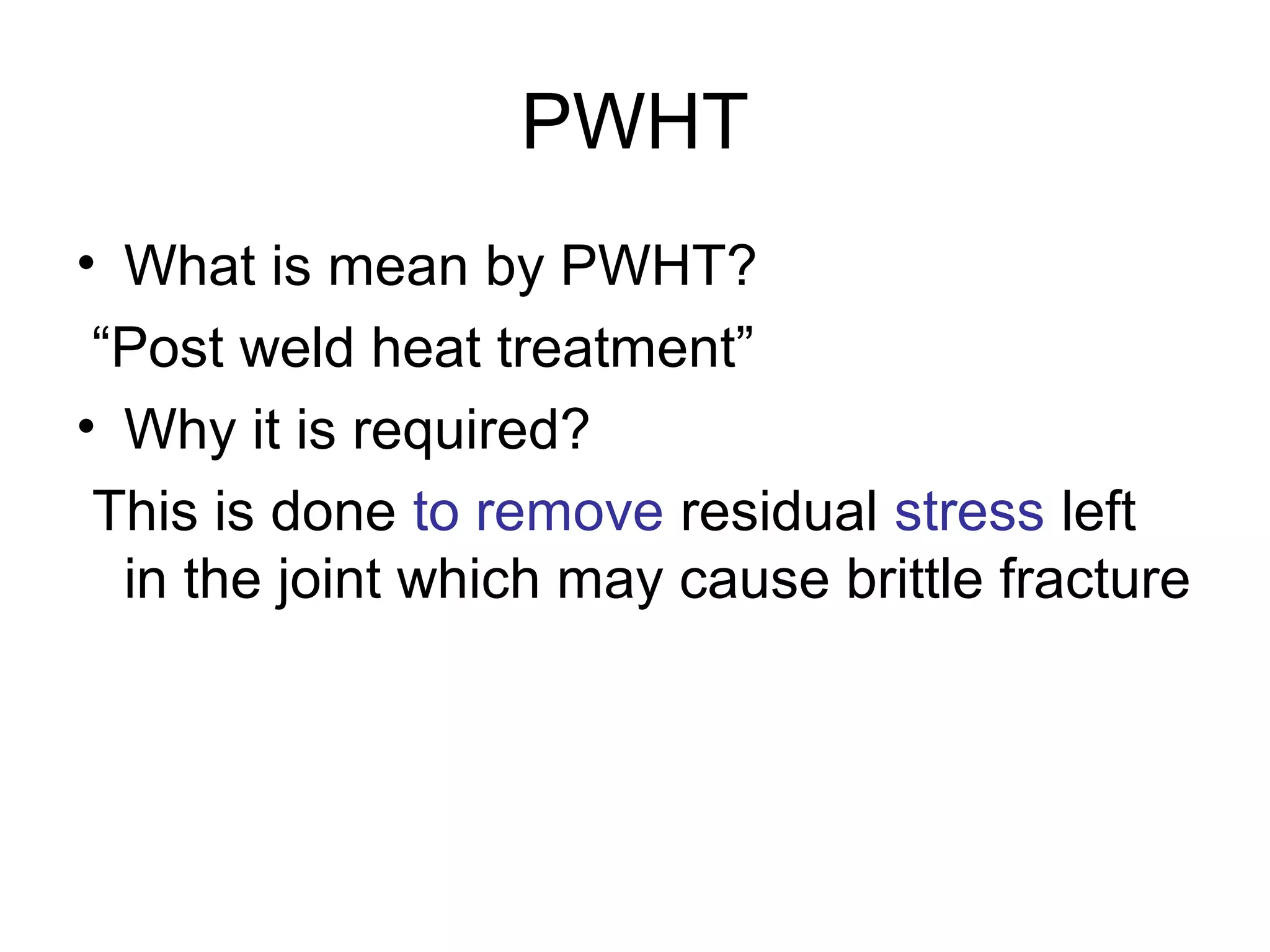 PWHT

• What is mean by PWHT?

“Post weld heat treatment”

• Why it is required?

This is done to remove residual stress left in the joint which may cause brittle fracture